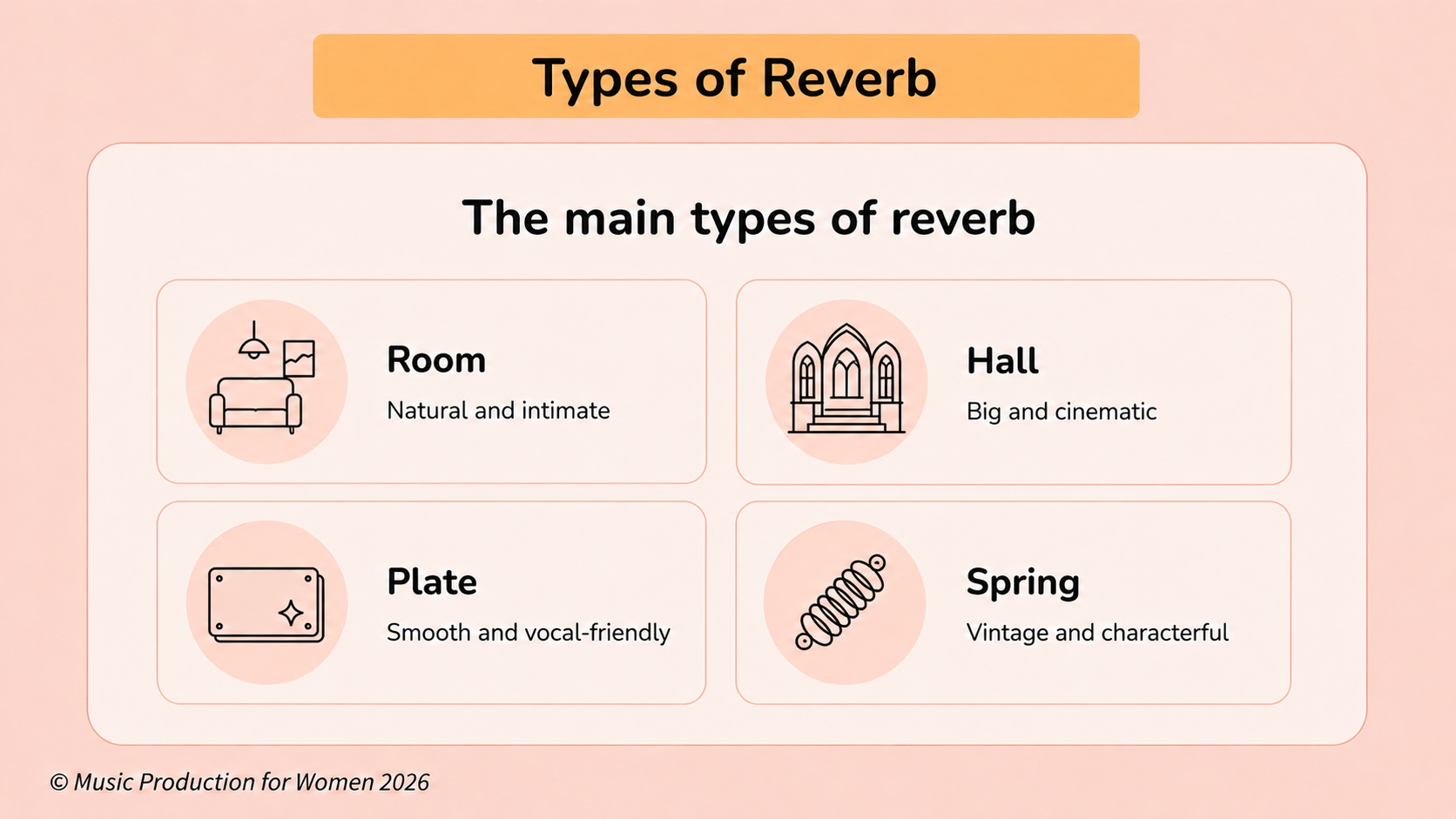 Types of Reverb

The main types of reverb

Room
Natural and intimate

Hall
Big and cinematic

Plate
Smooth and vocal-friendly

Spring
Vintage and characterful

© Music Production for Women 2026